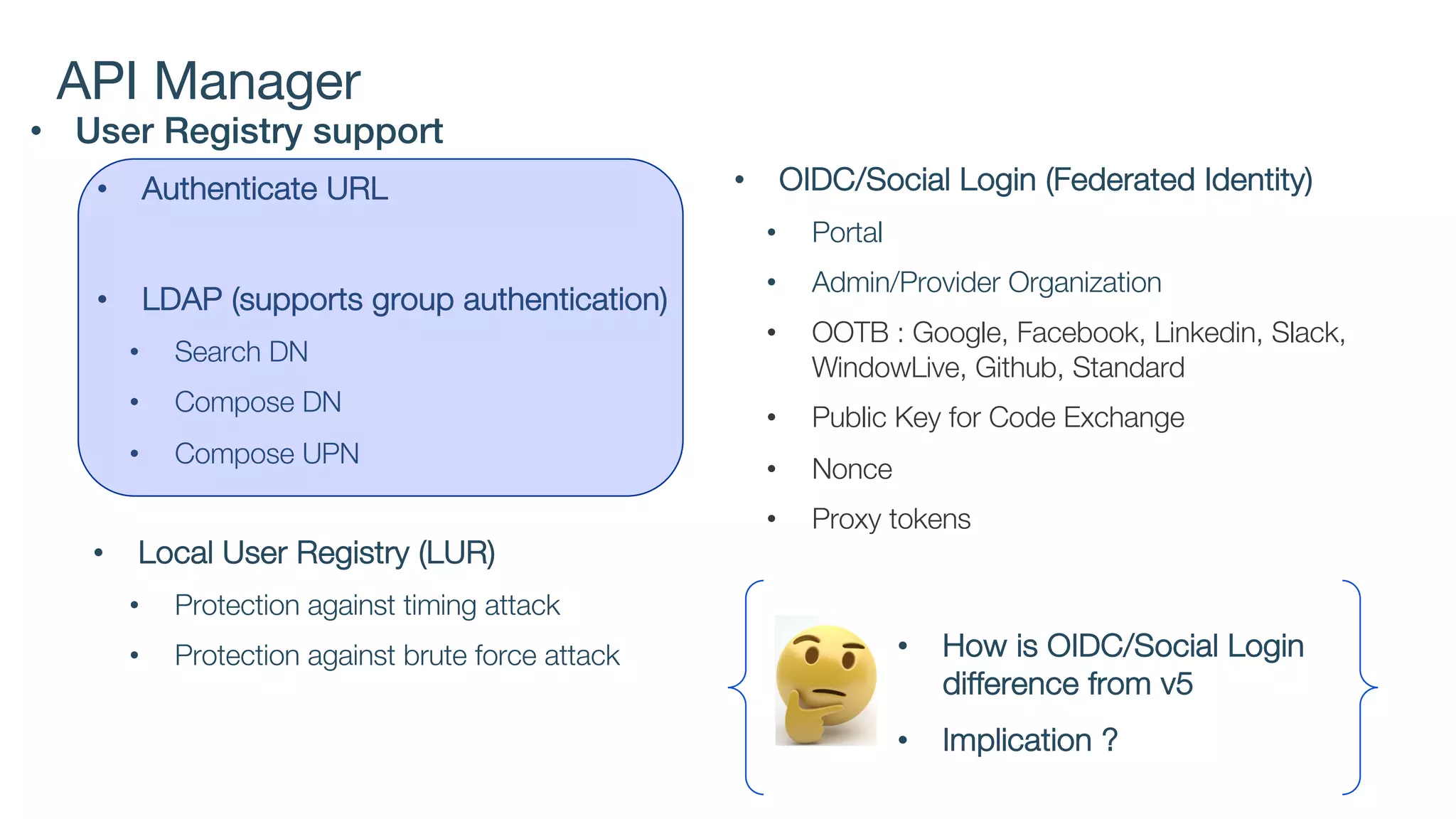 API Manager

• User Registry support

• Authenticate URL

• LDAP (supports group authentication)
  • Search DN
  • Compose DN
  • Compose UPN

• Local User Registry (LUR)
  • Protection against timing attack
  • Protection against brute force attack

• OIDC/Social Login (Federated Identity)
  • Portal
  • Admin/Provider Organization
  • OOTB : Google, Facebook, Linkedin, Slack, WindowLive, Github, Standard
  • Public Key for Code Exchange
  • Nonce
  • Proxy tokens

• How is OIDC/Social Login difference from v5
• Implication ?